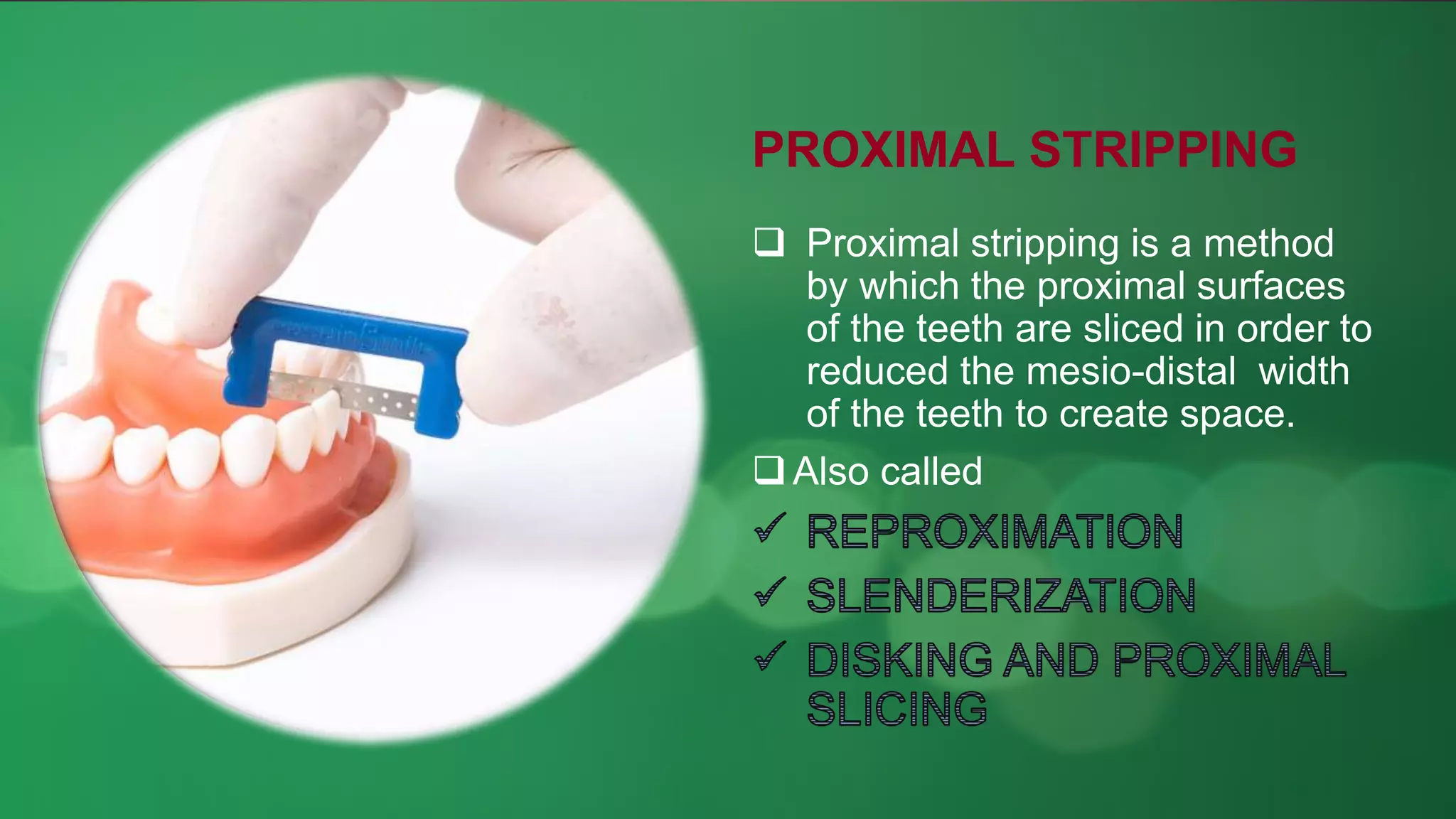 PROXIMAL STRIPPING

❑ Proximal stripping is a method by which the proximal surfaces of the teeth are sliced in order to reduced the mesio-distal width of the teeth to create space.

❑ Also called

✓ REPROXIMATION

✓ SLENDERIZATION

✓ DISKING AND PROXIMAL SLICING